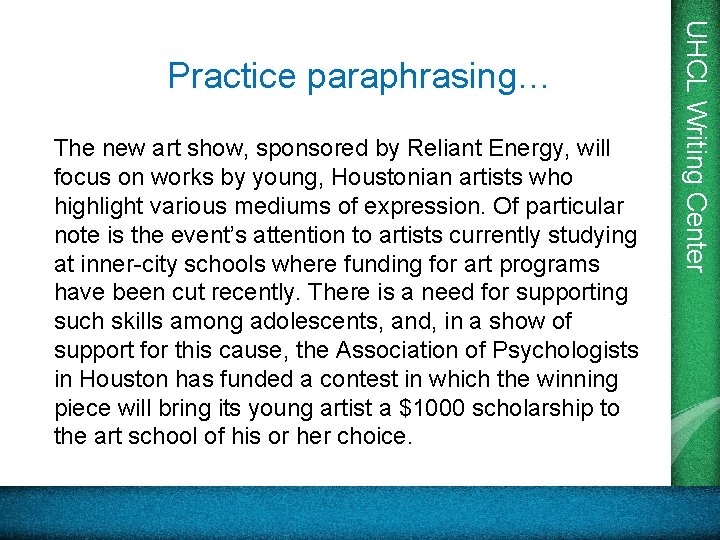 Practice paraphrasing…

The new art show, sponsored by Reliant Energy, will focus on works by young, Houstonian artists who highlight various mediums of expression. Of particular note is the event's attention to artists currently studying at inner-city schools where funding for art programs have been cut recently. There is a need for supporting such skills among adolescents, and, in a show of support for this cause, the Association of Psychologists in Houston has funded a contest in which the winning piece will bring its young artist a \$1000 scholarship to the art school of his or her choice.

UHCL Writing Center